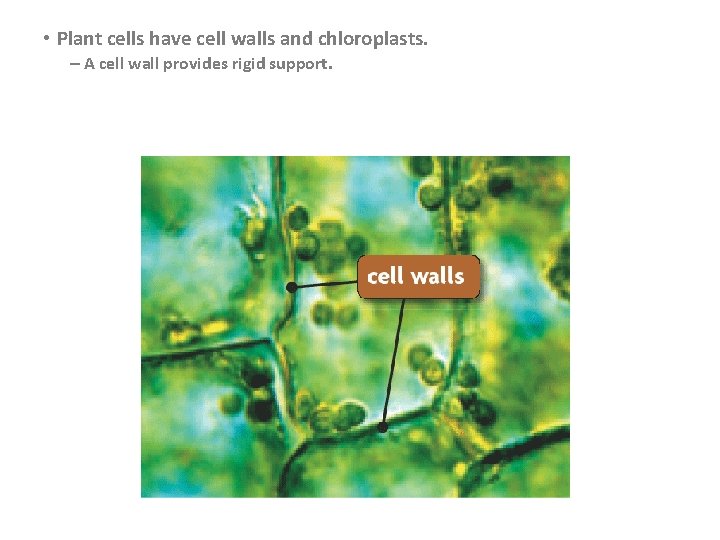 • Plant cells have cell walls and chloroplasts.
– A cell wall provides rigid support.

cell walls